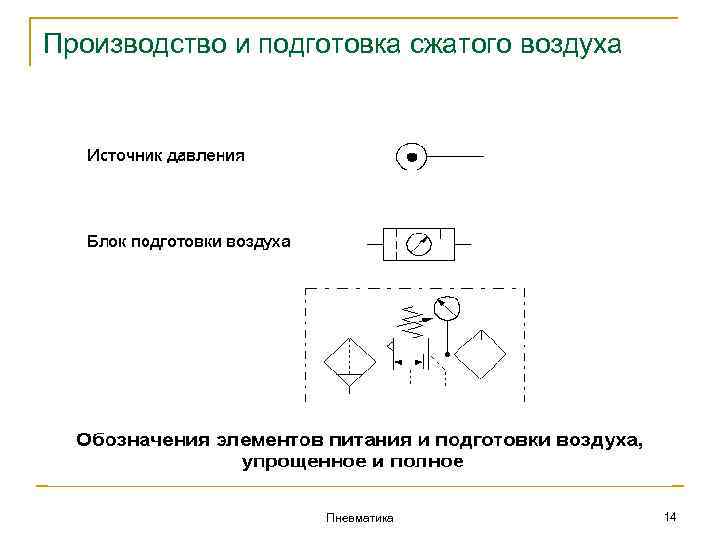 Производство и подготовка сжатого воздуха

Источник давления

Блок подготовки воздуха

Обозначения элементов питания и подготовки воздуха, упрощенное и полное

Пневматика

14